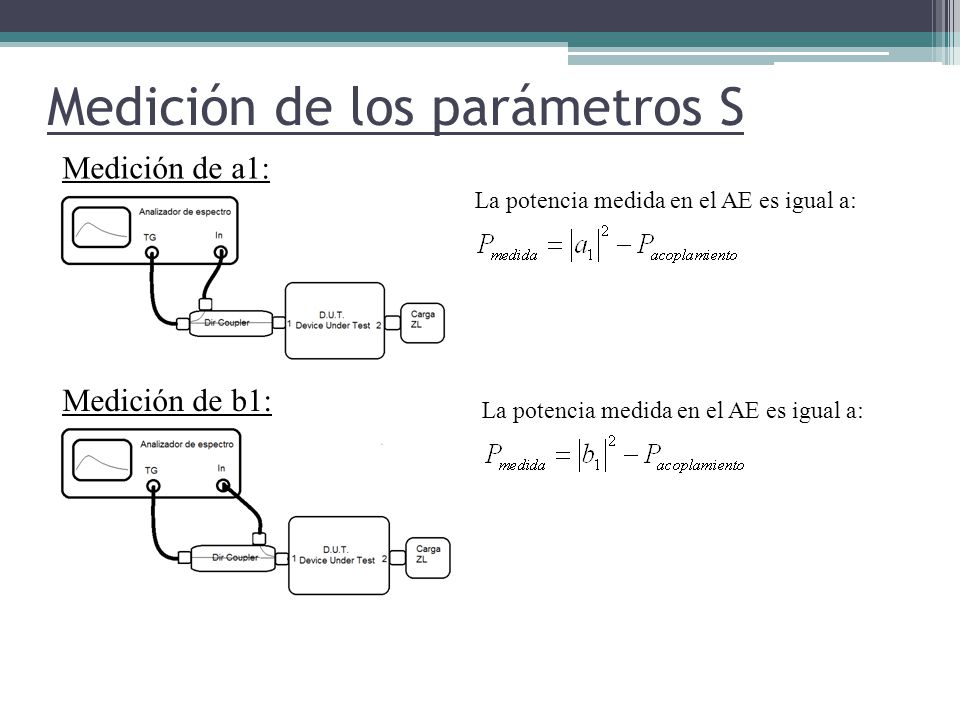 Medición de los parámetros S

Medición de a1:

Analizador de espectro
TG
In
Dir Coupler
1
D.U.T.
Device Under Test
2
Carga
ZL

La potencia medida en el AE es igual a:

$P_{medida} = |a_1|^2 - P_{acoplamiento}$

Medición de b1:

Analizador de espectro
TG
In
Dir Coupler
1
D.U.T.
Device Under Test
2
Carga
ZL

La potencia medida en el AE es igual a:

$P_{medida} = |b_1|^2 - P_{acoplamiento}$